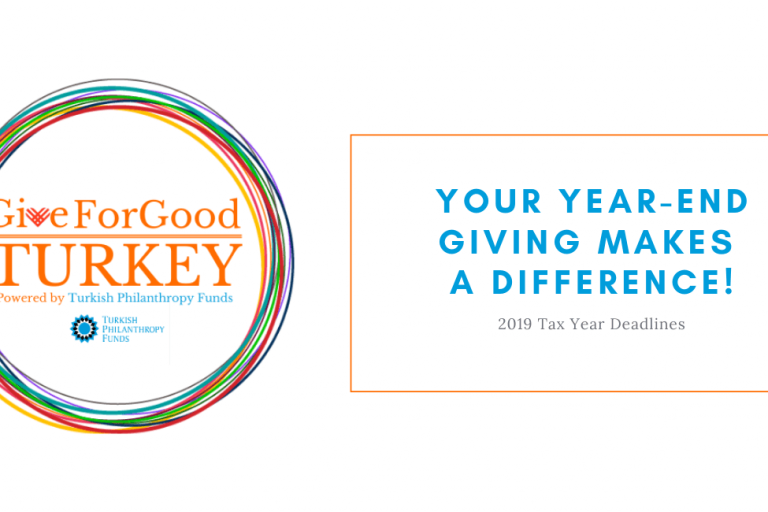 GiveForGood
TURKEY
Powered by Turkish Philanthropy Funds

TURKISH
PHILANTHROPY
FUNDS

YOUR YEAR-END GIVING MAKES A DIFFERENCE!

2019 Tax Year Deadlines